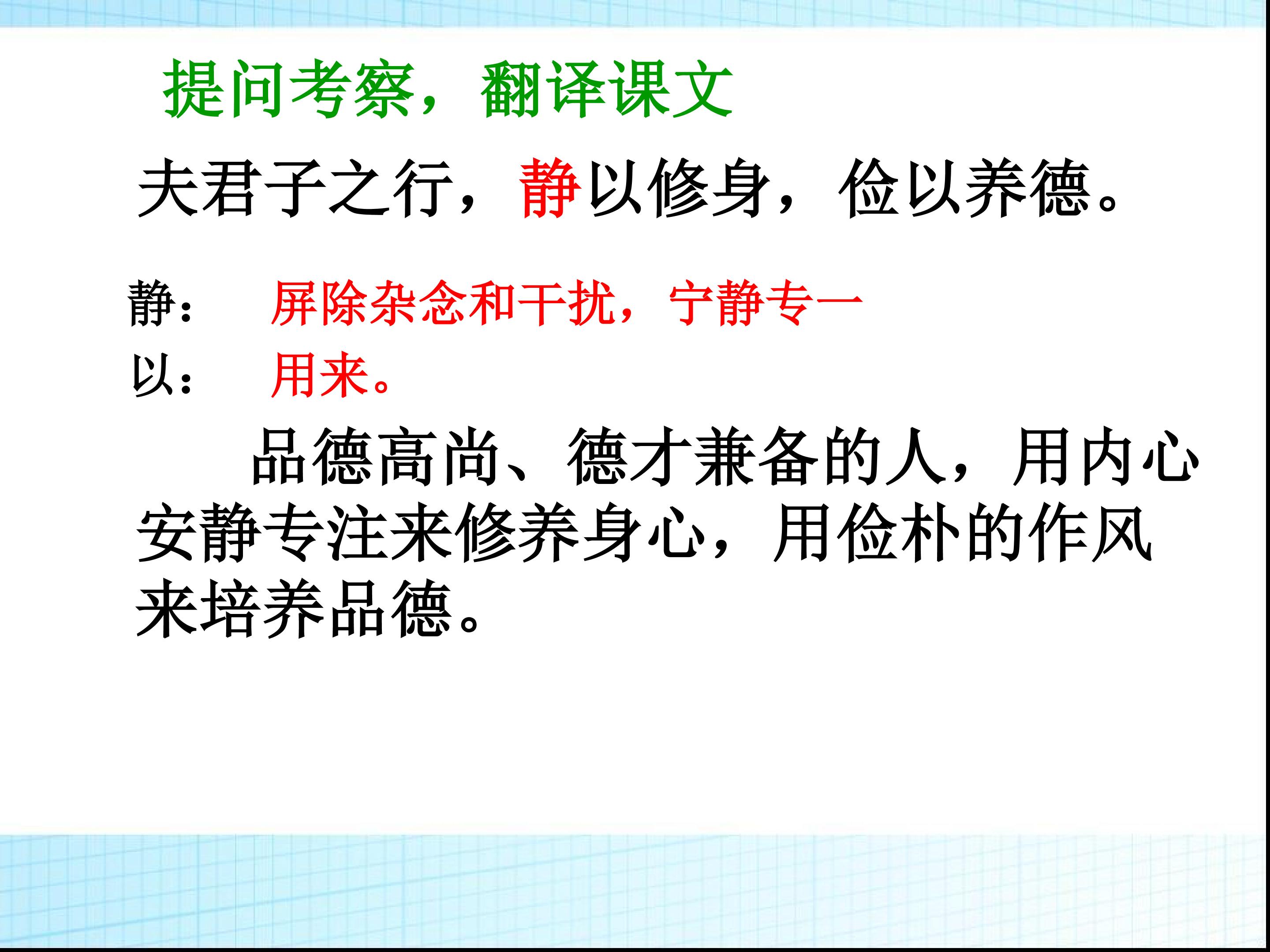 提问考察，翻译课文

夫君子之行，静以修身，俭以养德。

静：　屏除杂念和干扰，宁静专一

以：　用来。

品德高尚、德才兼备的人，用内心安静专注来修养身心，用俭朴的作风来培养品德。